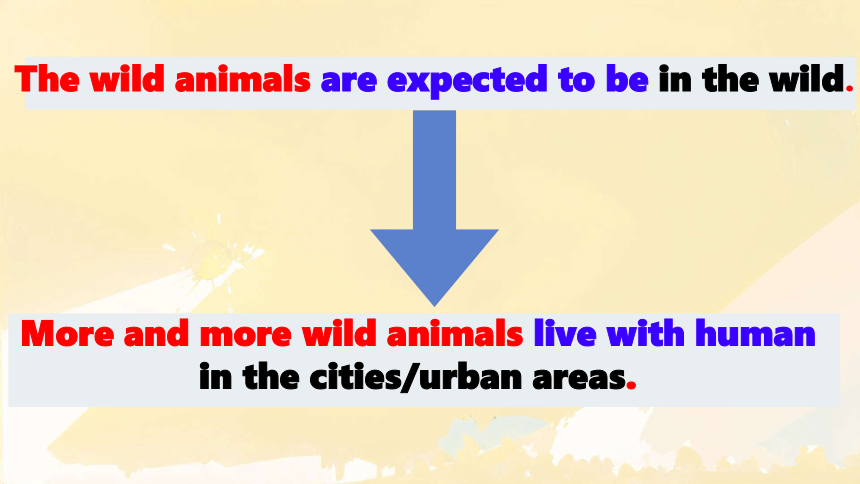 The wild animals are expected to be in the wild.

More and more wild animals live with human in the cities/urban areas.